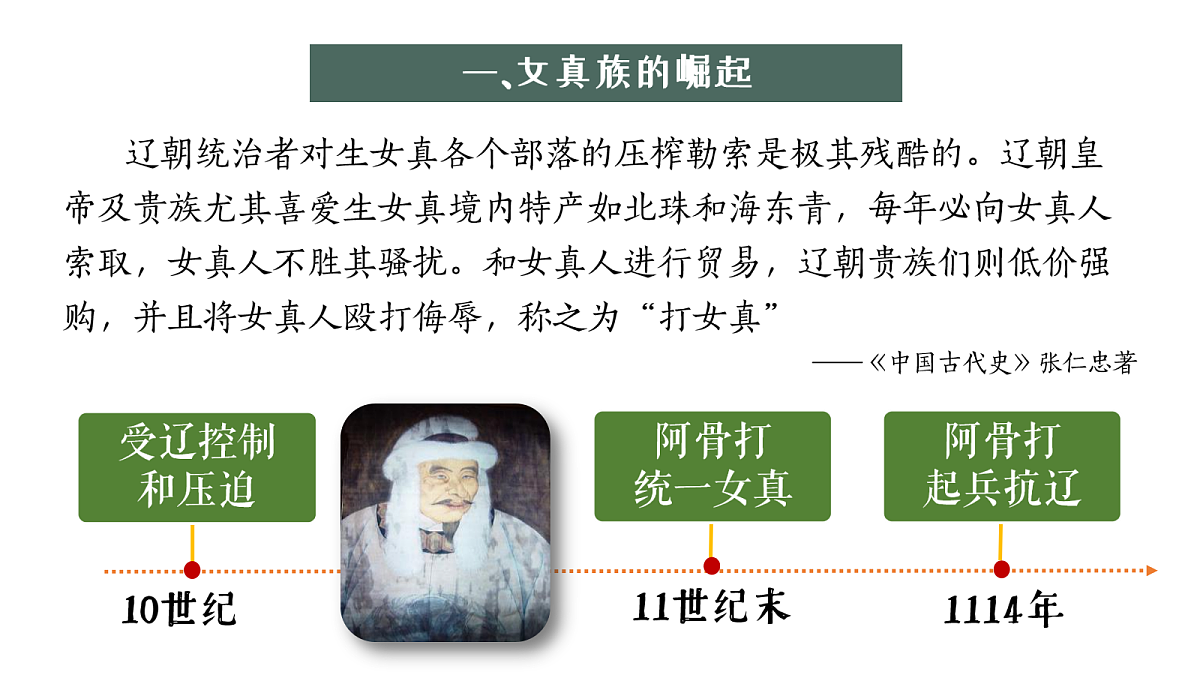 一、女真族的崛起

辽朝统治者对生女真各个部落的压榨勒索是极其残酷的。辽朝皇帝及贵族尤其喜爱生女真境内特产如北珠和海东青，每年必向女真人索取，女真人不胜其骚扰。和女真人进行贸易，辽朝贵族们则低价强购，并且将女真人殴打侮辱，称之为“打女真”

——《中国古代史》张仁忠著

受辽控制和压迫

阿骨打统一女真

阿骨打起兵抗辽

10世纪

11世纪末

1114年